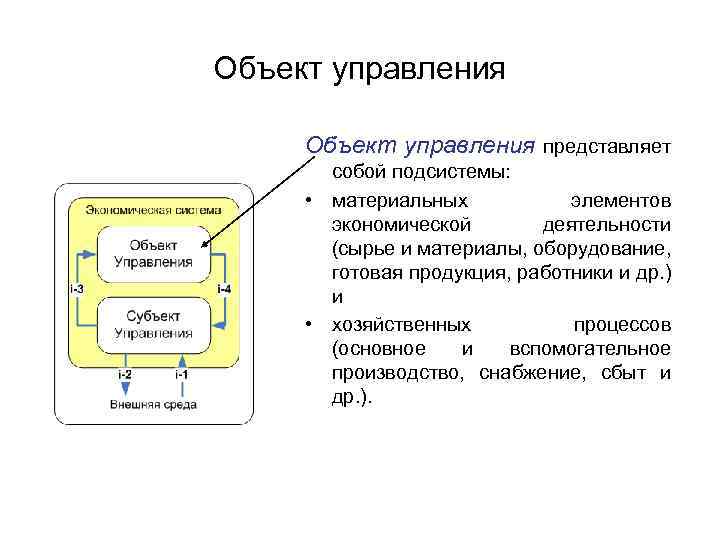 Объект управления

Экономическая система

Объект Управления

i-3

i-4

Субъект Управления

i-2

i-1

Внешняя среда

Объект управления представляет собой подсистемы:

• материальных элементов экономической деятельности (сырье и материалы, оборудование, готовая продукция, работники и др.) и

• хозяйственных процессов (основное и вспомогательное производство, снабжение, сбыт и др.).